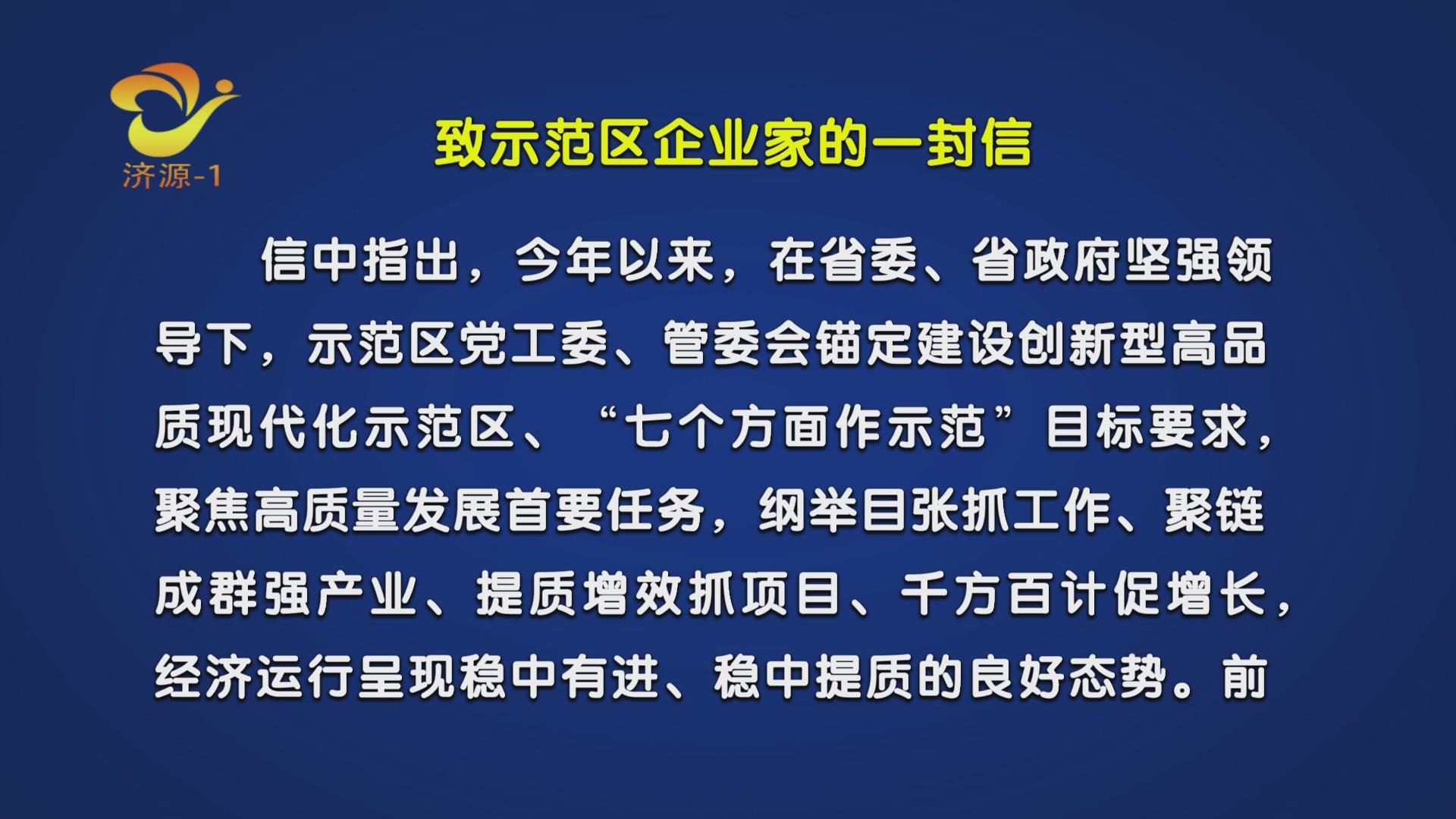 济源-1

致示范区企业家的一封信

信中指出，今年以来，在省委、省政府坚强领导下，示范区党工委、管委会锚定建设创新型高品质现代化示范区、“七个方面作示范”目标要求，聚焦高质量发展首要任务，纲举目张抓工作、聚链成群强产业、提质增效抓项目、千方百计促增长，经济运行呈现稳中有进、稳中提质的良好态势。前